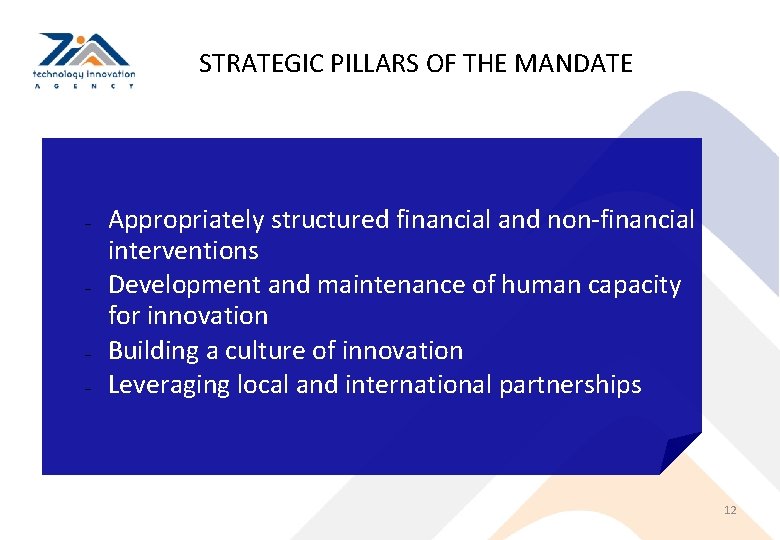 technology innovation
A G E N C Y

STRATEGIC PILLARS OF THE MANDATE

- Appropriately structured financial and non-financial interventions
- Development and maintenance of human capacity for innovation
- Building a culture of innovation
- Leveraging local and international partnerships

12